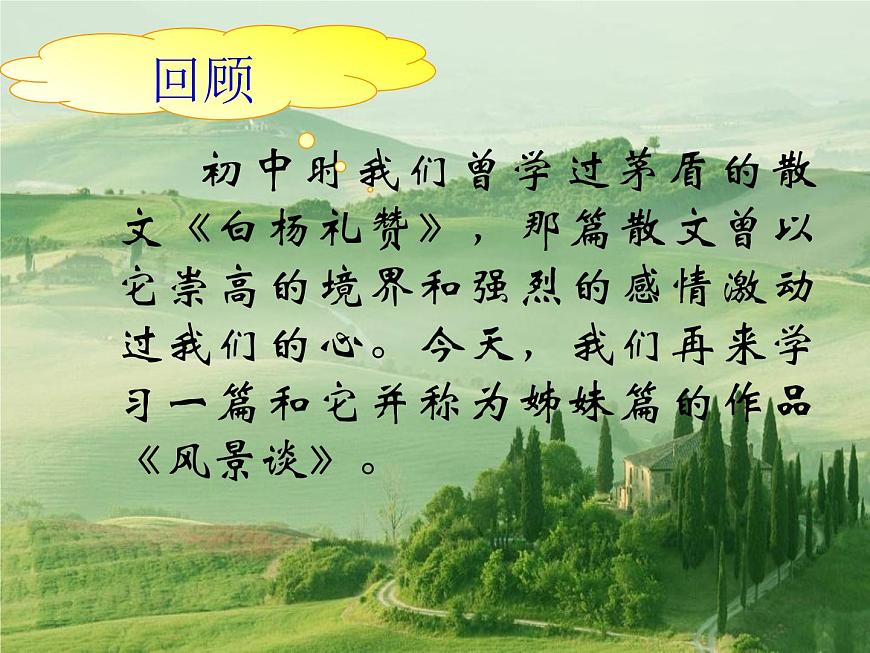 回顾

初中时我们曾学过茅盾的散文《白杨礼赞》，那篇散文曾以它崇高的境界和强烈的感情激动过我们的心。今天，我们再来学习一篇和它并称为姊妹篇的作品《风景谈》。